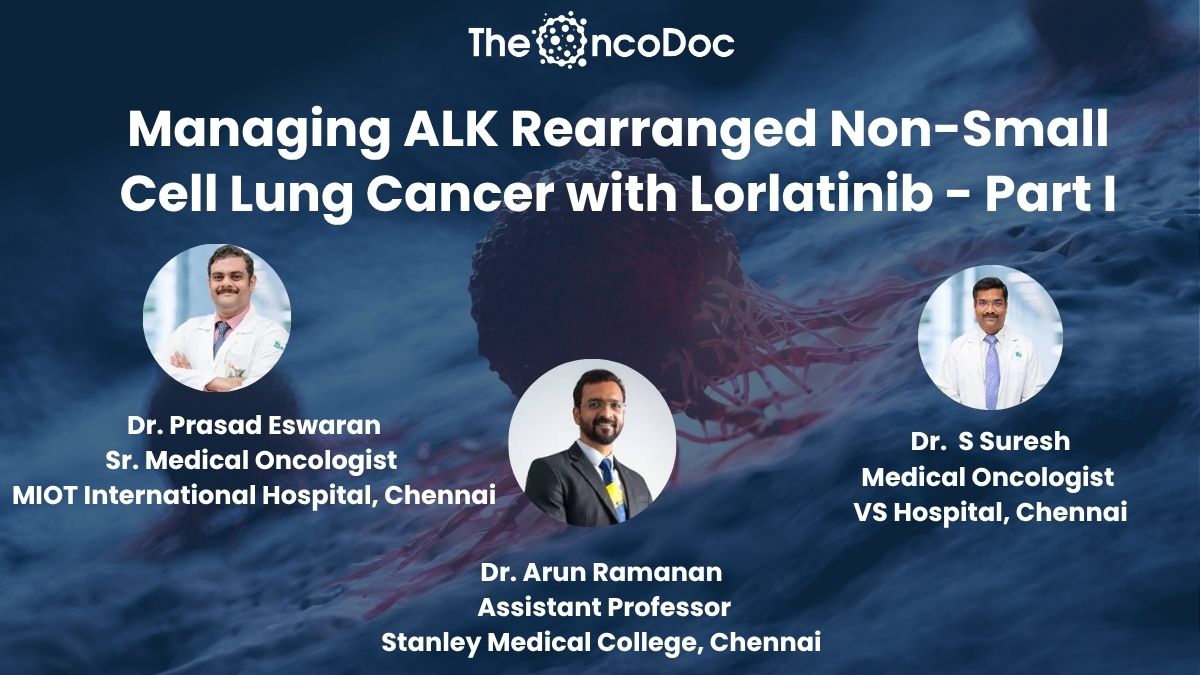 TheOncoDoc

Managing ALK Rearranged Non-Small Cell Lung Cancer with Lorlatinib - Part I

Dr. Prasad Eswaran
Sr. Medical Oncologist
MIOT International Hospital, Chennai

Dr. Arun Ramanan
Assistant Professor
Stanley Medical College, Chennai

Dr. S Suresh
Medical Oncologist
VS Hospital, Chennai